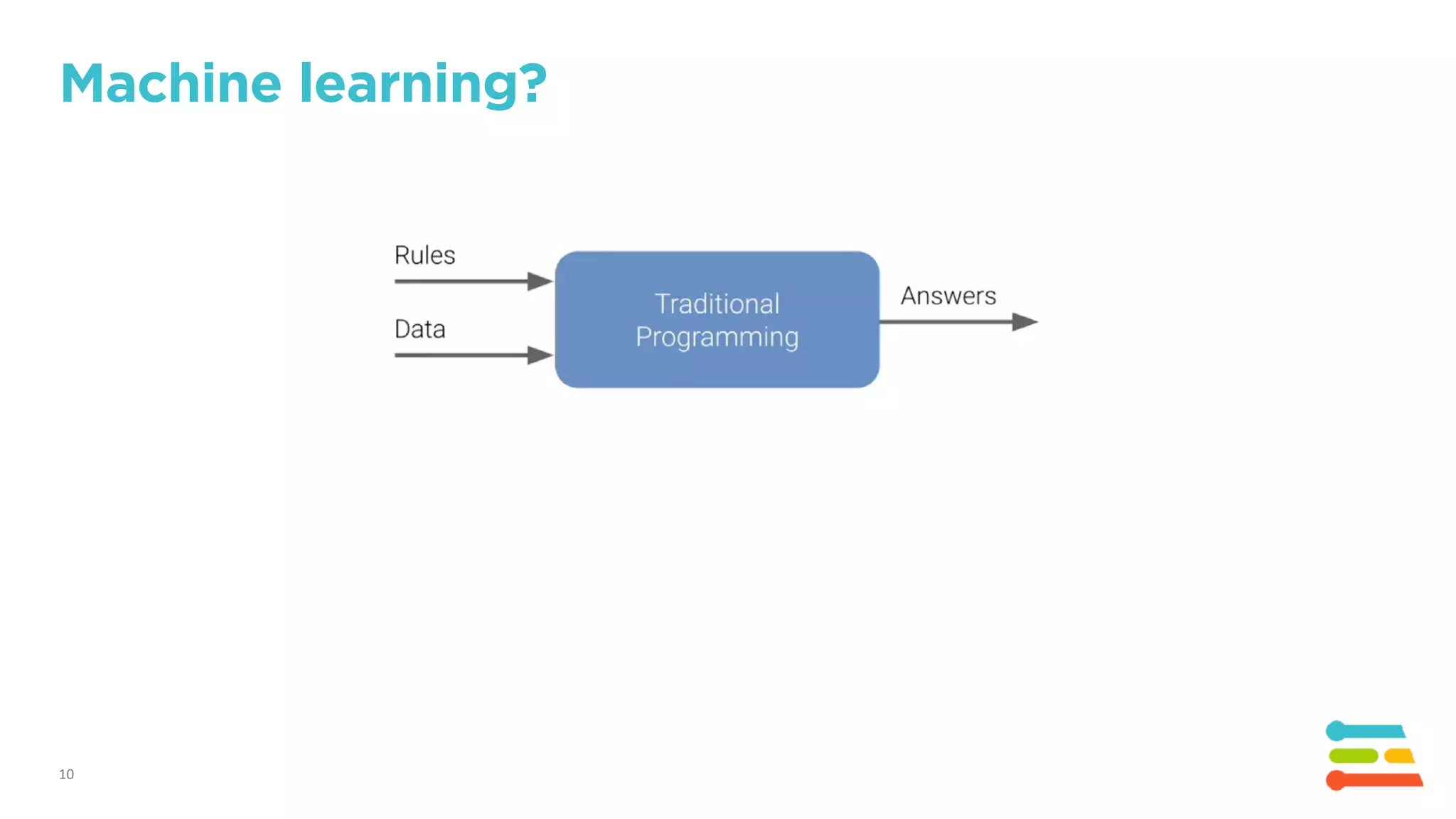 Machine learning?

Rules

Data

Traditional Programming

Answers

10